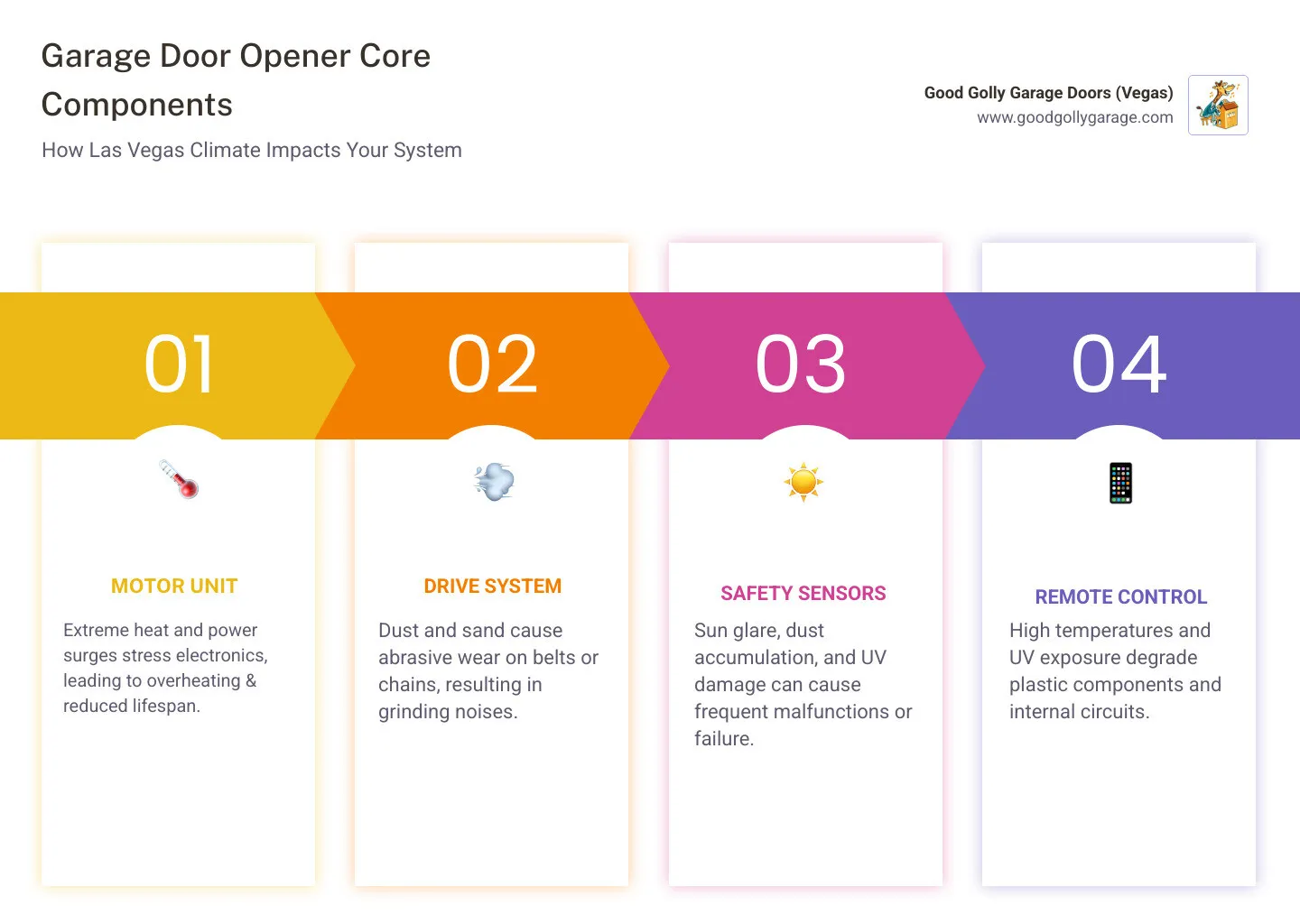 Garage Door Opener Core Components

How Las Vegas Climate Impacts Your System

Good Golly Garage Doors (Vegas)
www.goodgollygarage.com

01

MOTOR UNIT

Extreme heat and power surges stress electronics, leading to overheating & reduced lifespan.

02

DRIVE SYSTEM

Dust and sand cause abrasive wear on belts or chains, resulting in grinding noises.

03

SAFETY SENSORS

Sun glare, dust accumulation, and UV damage can cause frequent malfunctions or failure.

04

REMOTE CONTROL

High temperatures and UV exposure degrade plastic components and internal circuits.